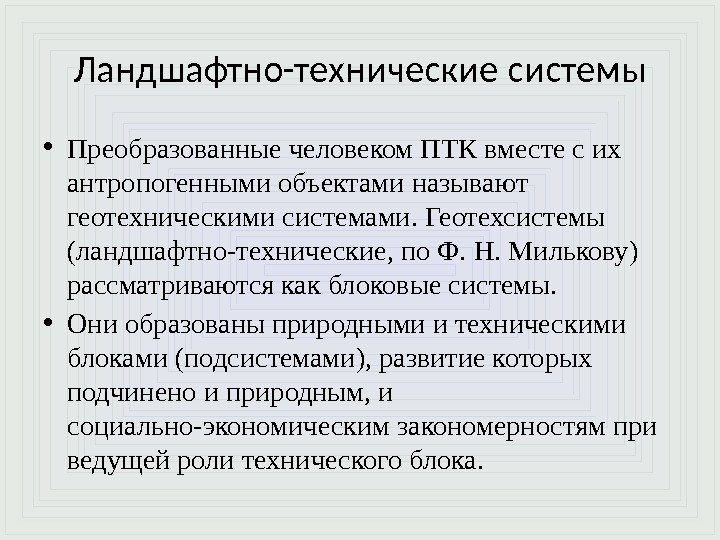 Ландшафтно-технические системы

• Преобразованные человеком ПТК вместе с их антропогенными объектами называют геотехническими системами. Геотехсистемы (ландшафтно-технические, по Ф. Н. Милькову) рассматриваются как блоковые системы.

• Они образованы природными и техническими блоками (подсистемами), развитие которых подчинено и природным, и социально-экономическим закономерностям при ведущей роли технического блока.